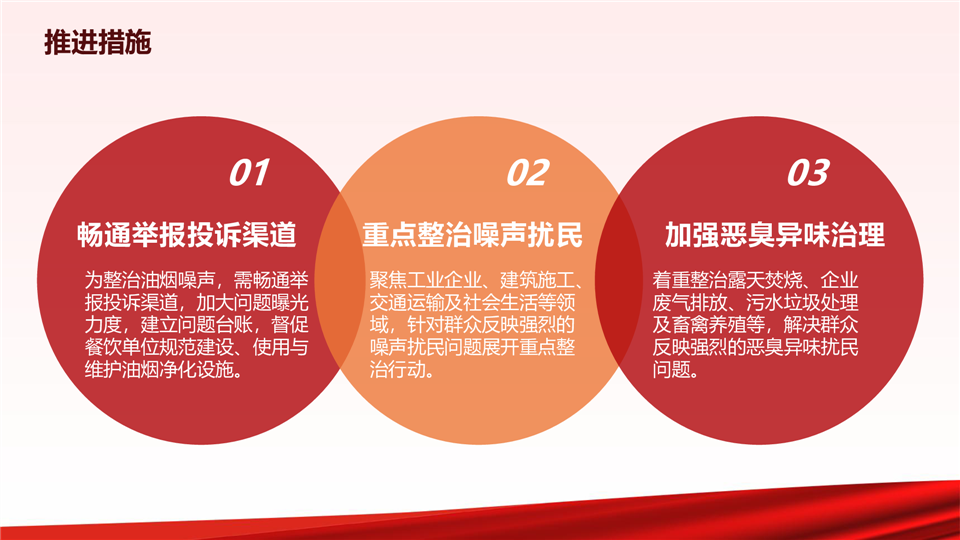 推进措施

01

畅通举报投诉渠道

为整治油烟噪声，需畅通举报投诉渠道，加大问题曝光力度，建立问题台账，督促餐饮单位规范建设、使用与维护油烟净化设施。

02

重点整治噪声扰民

聚焦工业企业、建筑施工、交通运输及社会生活等领域，针对群众反映强烈的噪声扰民问题展开重点整治行动。

03

加强恶臭异味治理

着重整治露天焚烧、企业废气排放、污水垃圾处理及畜禽养殖等，解决群众反映强烈的恶臭异味扰民问题。